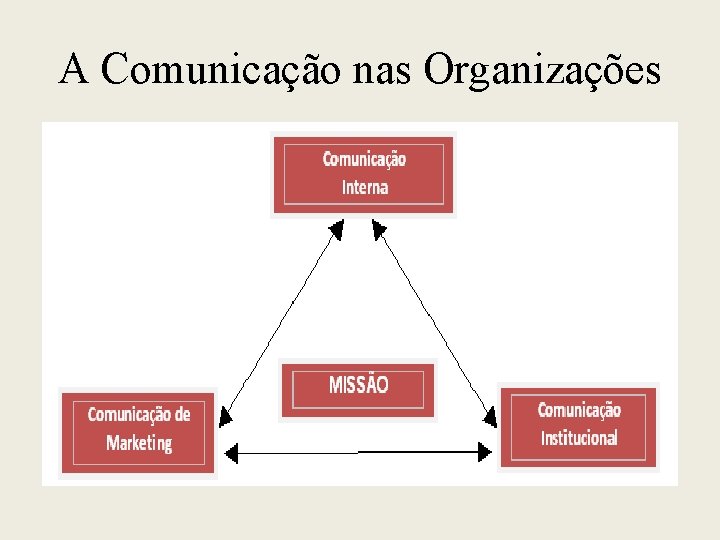 A Comunicação nas Organizações

Comunicação Interna

MISSÃO

Comunicação de Marketing

Comunicação Institucional